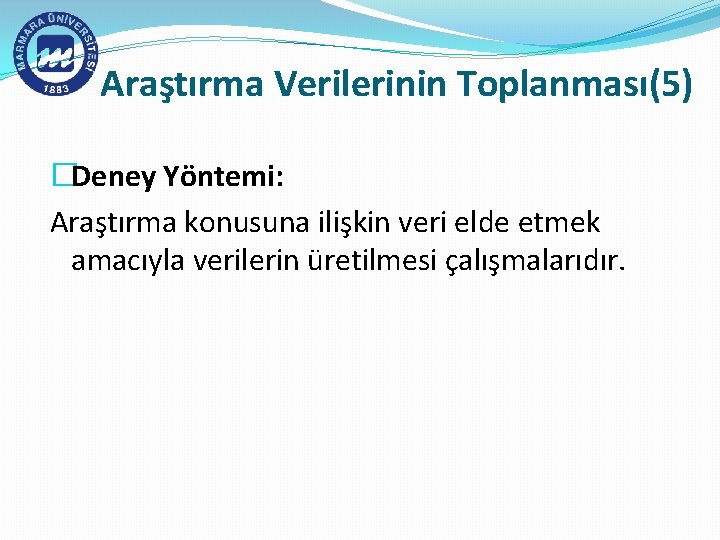 MARMARA ÜNİVERSİTESİ
1883

Araştırma Verilerinin Toplanması(5)

Deney Yöntemi:

Araştırma konusuna ilişkin veri elde etmek amacıyla verilerin üretilmesi çalışmalarıdır.